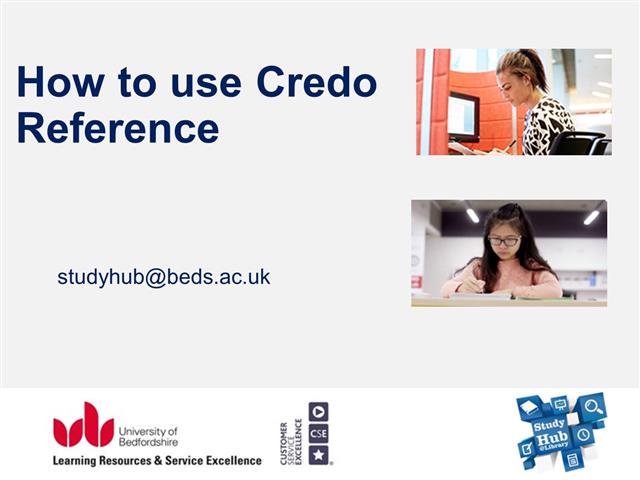 How to use Credo Reference

studyhub@beds.ac.uk

University of Bedfordshire
Learning Resources & Service Excellence

CUSTOMER SERVICE EXCELLENCE
CSE

Study Hub @Library